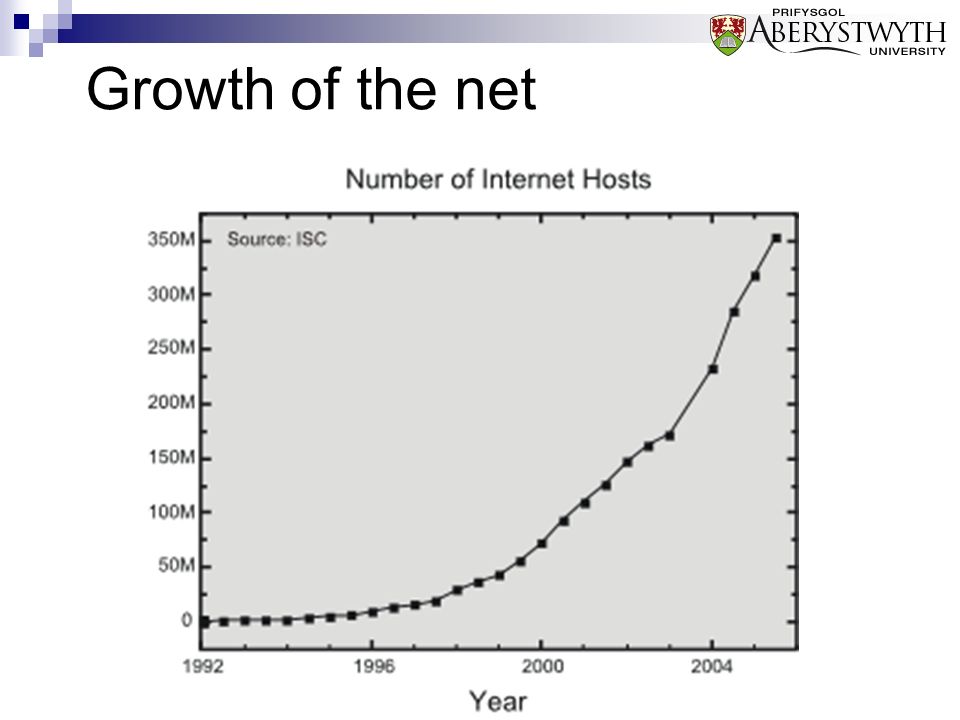 PRIFYSGOL
ABERYSTWYTH
UNIVERSITY

Growth of the net

Number of Internet Hosts

Source: ISC

350M
300M
250M
200M
150M
100M
50M
0

1992
1996
2000
2004

Year